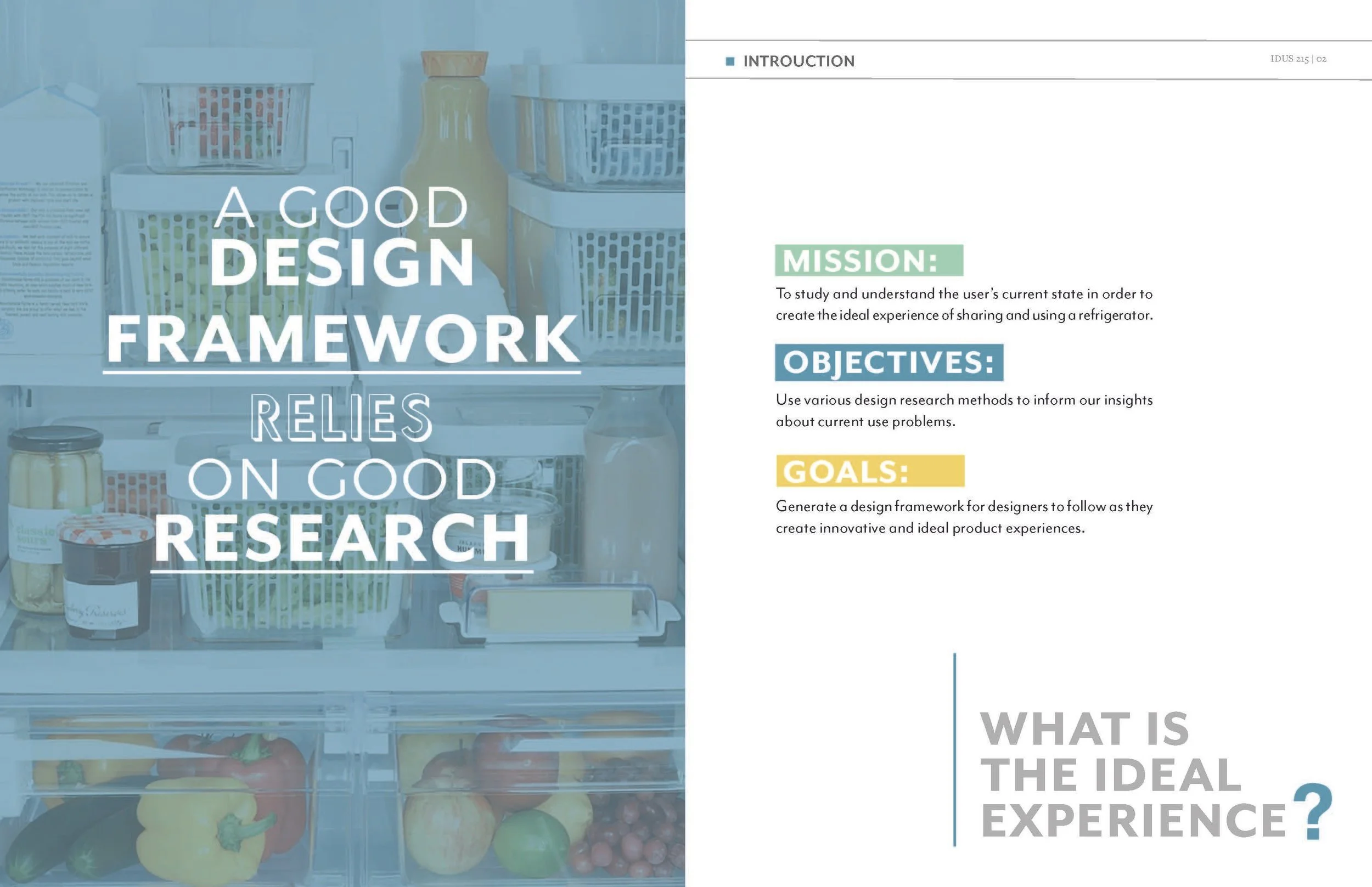 A GOOD
DESIGN
FRAMEWORK
RELIES
ON GOOD
RESEARCH

INTRODUCTION

IDUS 215 | 02

MISSION:

To study and understand the user's current state in order to create the ideal experience of sharing and using a refrigerator.

OBJECTIVES:

Use various design research methods to inform our insights about current use problems.

GOALS:

Generate a design framework for designers to follow as they create innovative and ideal product experiences.

WHAT IS THE IDEAL EXPERIENCE?